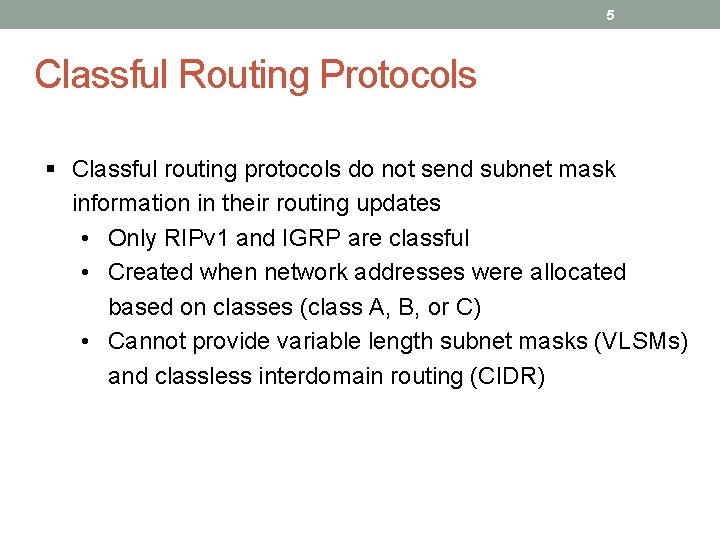 5

Classful Routing Protocols

▪ Classful routing protocols do not send subnet mask information in their routing updates
• Only RIPv1 and IGRP are classful
• Created when network addresses were allocated based on classes (class A, B, or C)
• Cannot provide variable length subnet masks (VLSMs) and classless interdomain routing (CIDR)